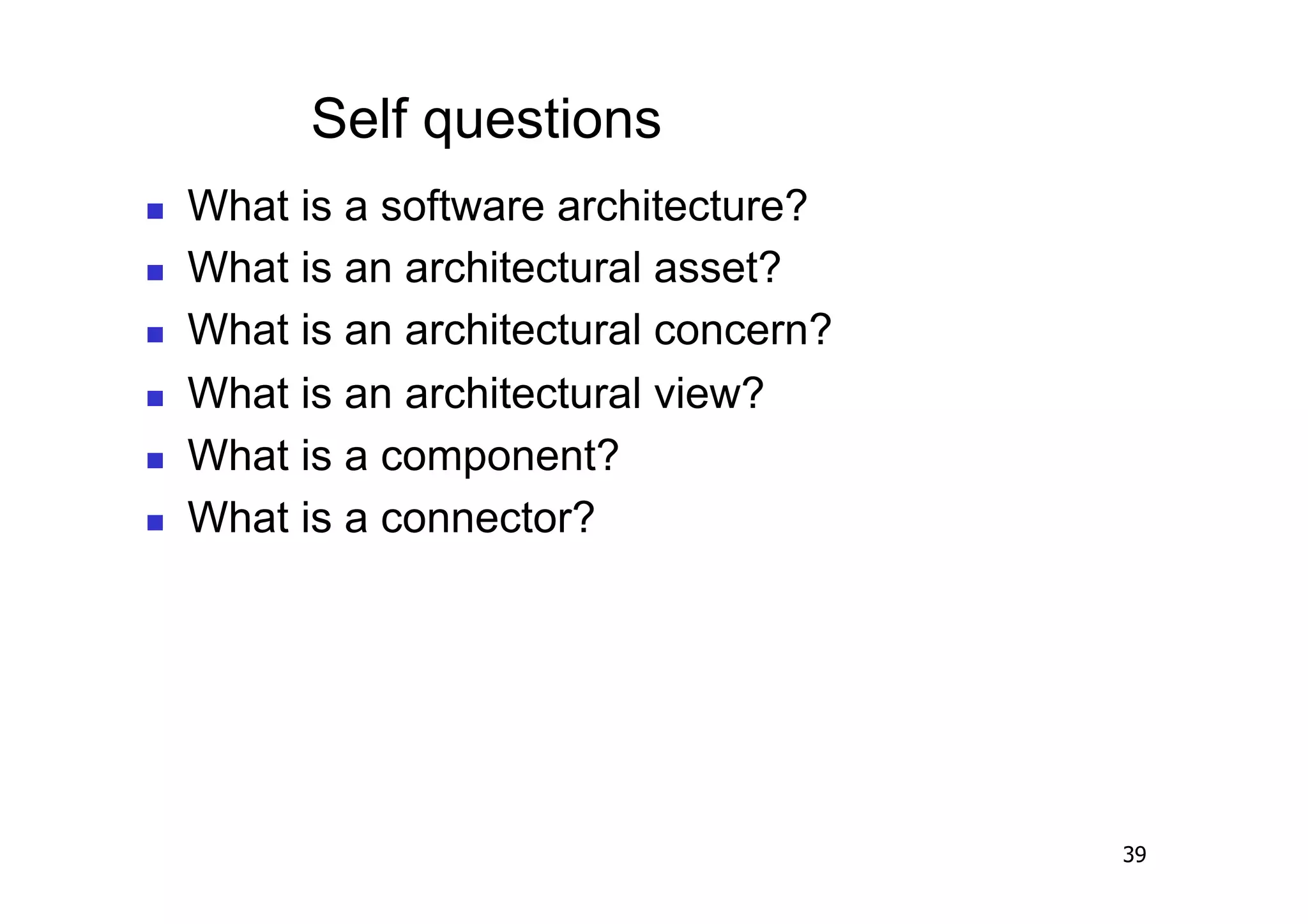 Self questions

- What is a software architecture?
- What is an architectural asset?
- What is an architectural concern?
- What is an architectural view?
- What is a component?
- What is a connector?

39